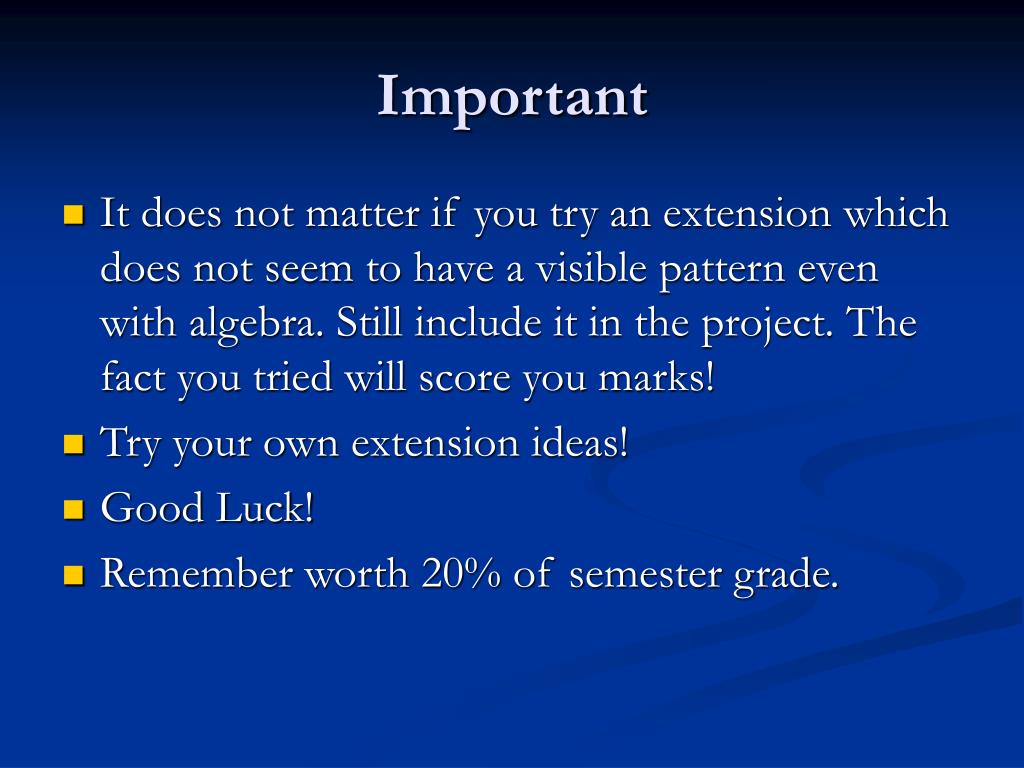 Important

- It does not matter if you try an extension which does not seem to have a visible pattern even with algebra. Still include it in the project. The fact you tried will score you marks!
- Try your own extension ideas!
- Good Luck!
- Remember worth 20% of semester grade.